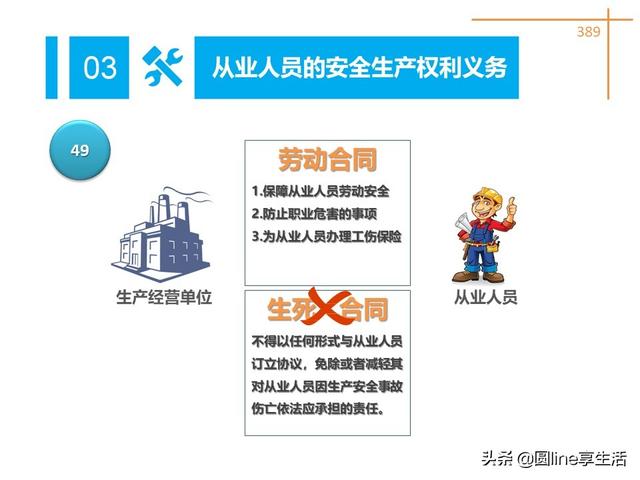 389

03 从业人员的安全生产权利义务

49

劳动合同

1.保障从业人员劳动安全
2.防止职业危害的事项
3.为从业人员办理工伤保险

生产经营单位

从业人员

生死合同

不得以任何形式与从业人员订立协议，免除或者减轻其对从业人员因生产安全事故伤亡依法应承担的责任。

头条 @圆line享生活